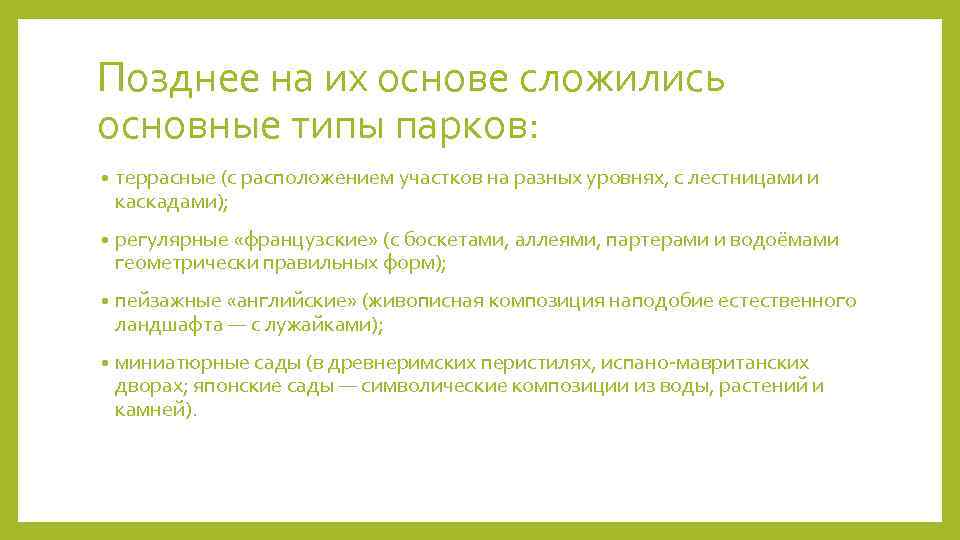 Позднее на их основе сложились основные типы парков:

• террасные (с расположением участков на разных уровнях, с лестницами и каскадами);

• регулярные «французские» (с боскетами, аллеями, партерами и водоёмами геометрически правильных форм);

• пейзажные «английские» (живописная композиция наподобие естественного ландшафта — с лужайками);

• миниатюрные сады (в древнеримских перистилях, испано-мавританских дворах; японские сады — символические композиции из воды, растений и камней).